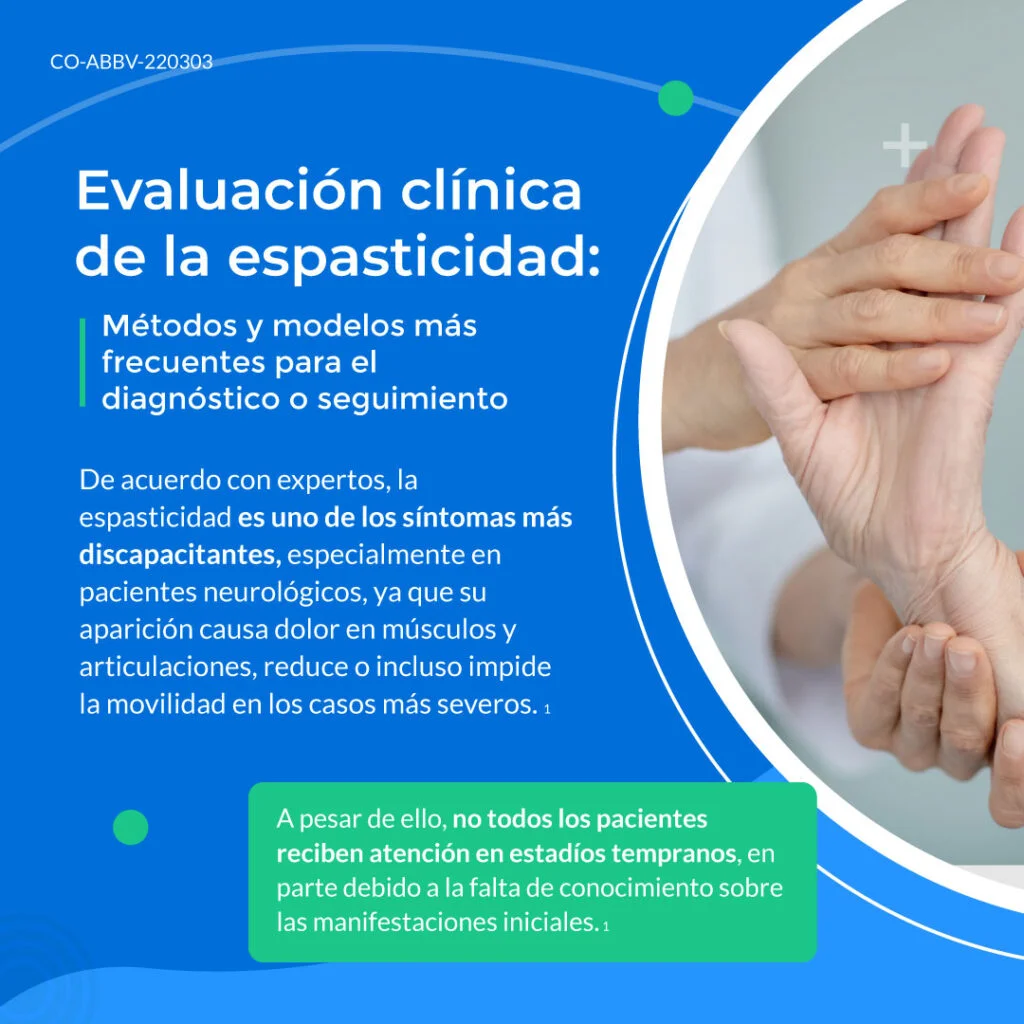 CO-ABBV-220303

Evaluación clínica de la espasticidad:

Métodos y modelos más frecuentes para el diagnóstico o seguimiento

De acuerdo con expertos, la espasticidad es uno de los síntomas más discapacitantes, especialmente en pacientes neurológicos, ya que su aparición causa dolor en músculos y articulaciones, reduce o incluso impide la movilidad en los casos más severos. 1

A pesar de ello, no todos los pacientes reciben atención en estadíos tempranos, en parte debido a la falta de conocimiento sobre las manifestaciones iniciales. 1